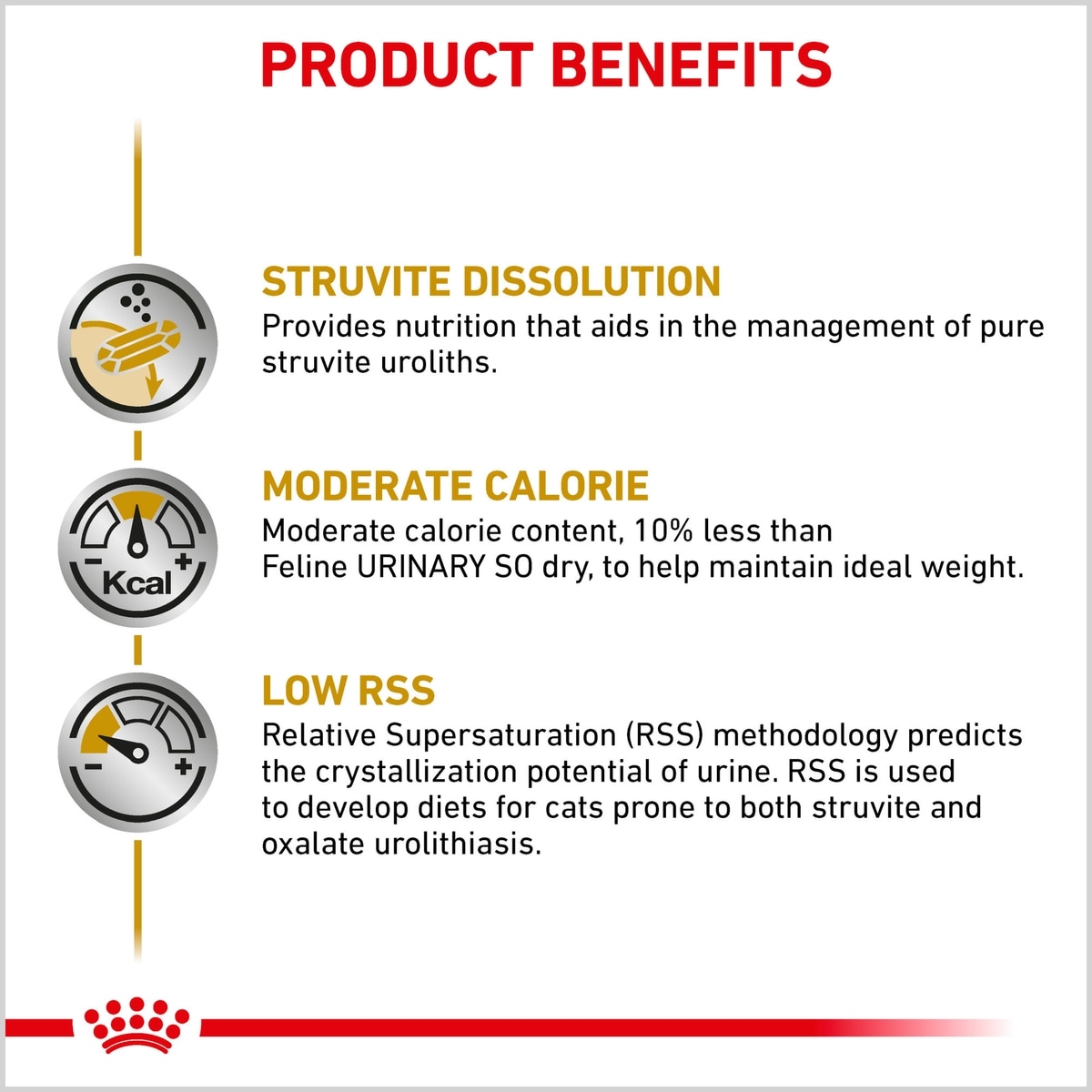 PRODUCT BENEFITS

STRUVITE DISSOLUTION
Provides nutrition that aids in the management of pure struvite uroliths.

Kcal

MODERATE CALORIE
Moderate calorie content, 10% less than Feline URINARY SO dry, to help maintain ideal weight.

LOW RSS
Relative Supersaturation (RSS) methodology predicts the crystallization potential of urine. RSS is used to develop diets for cats prone to both struvite and oxalate urolithiasis.